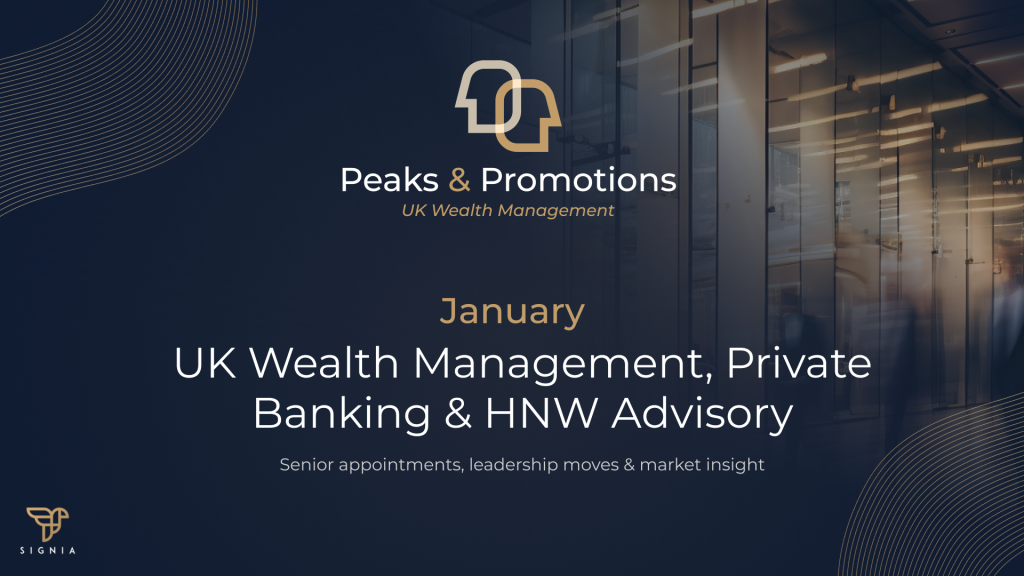 Peaks & Promotions
UK Wealth Management

January
UK Wealth Management, Private Banking & HNW Advisory

Senior appointments, leadership moves & market insight

SIGNIA